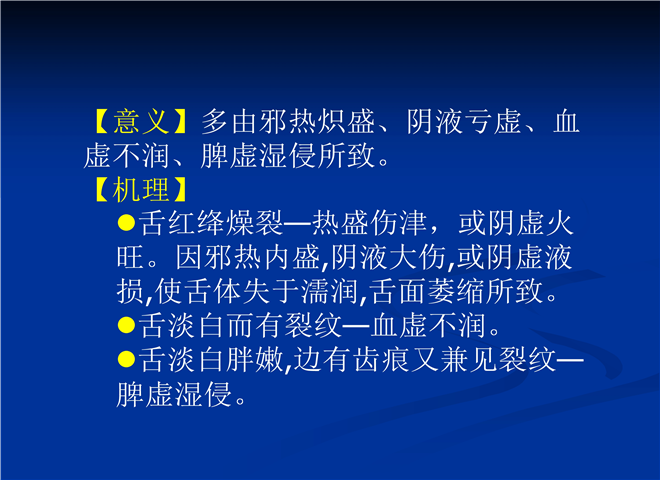 【意义】多由邪热炽盛、阴液亏虚、血虚不润、脾虚湿侵所致。

【机理】

●舌红绛燥裂—热盛伤津，或阴虚火旺。因邪热内盛,阴液大伤,或阴虚液损,使舌体失于濡润,舌面萎缩所致。

●舌淡白而有裂纹—血虚不润。

●舌淡白胖嫩,边有齿痕又兼见裂纹—脾虚湿侵。